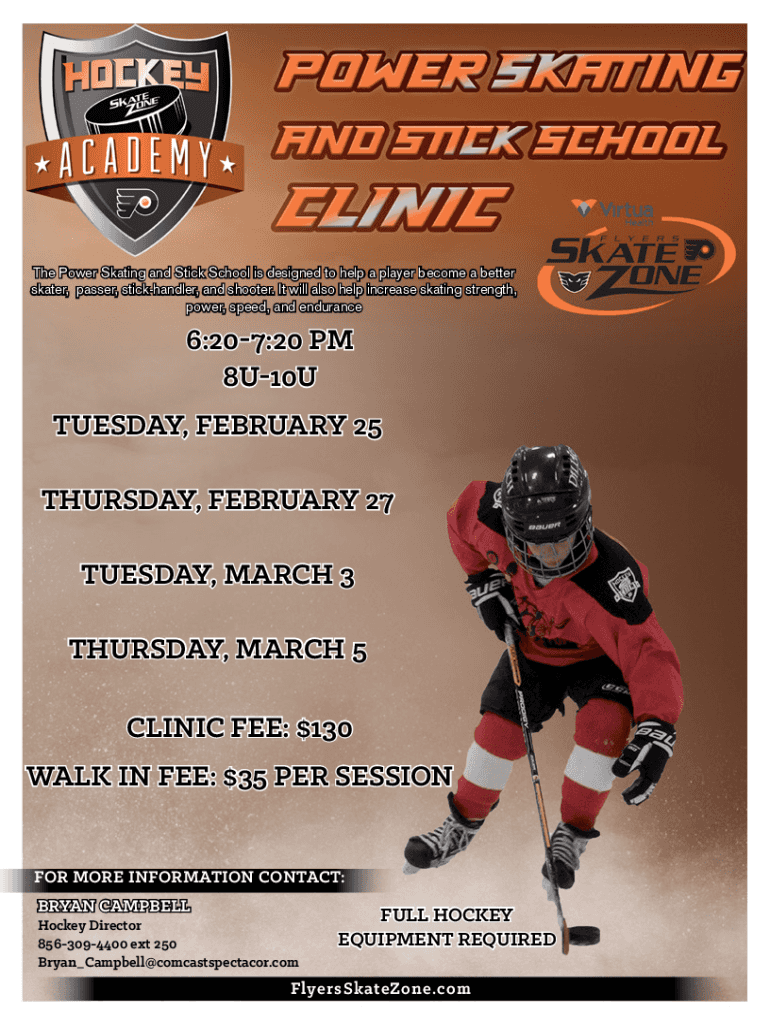 HOCKEY
SKATE ZONE
ACADEMY

POWER SKATING AND STICK SCHOOL CLINIC

Virtua
FLYERS SKATE ZONE

The Power Skating and Stick School is designed to help a player become a better skater, passer, stick-handler, and shooter. It will also help increase skating strength, power, speed, and endurance

6:20-7:20 PM
8U-10U

TUESDAY, FEBRUARY 25

THURSDAY, FEBRUARY 27

TUESDAY, MARCH 3

THURSDAY, MARCH 5

CLINIC FEE: $130

WALK IN FEE: $35 PER SESSION

FOR MORE INFORMATION CONTACT:

BRYAN CAMPBELL
Hockey Director
856-309-4400 ext 250
Bryan_Campbell@comcastspectacor.com

FULL HOCKEY EQUIPMENT REQUIRED

FlyersSkateZone.com